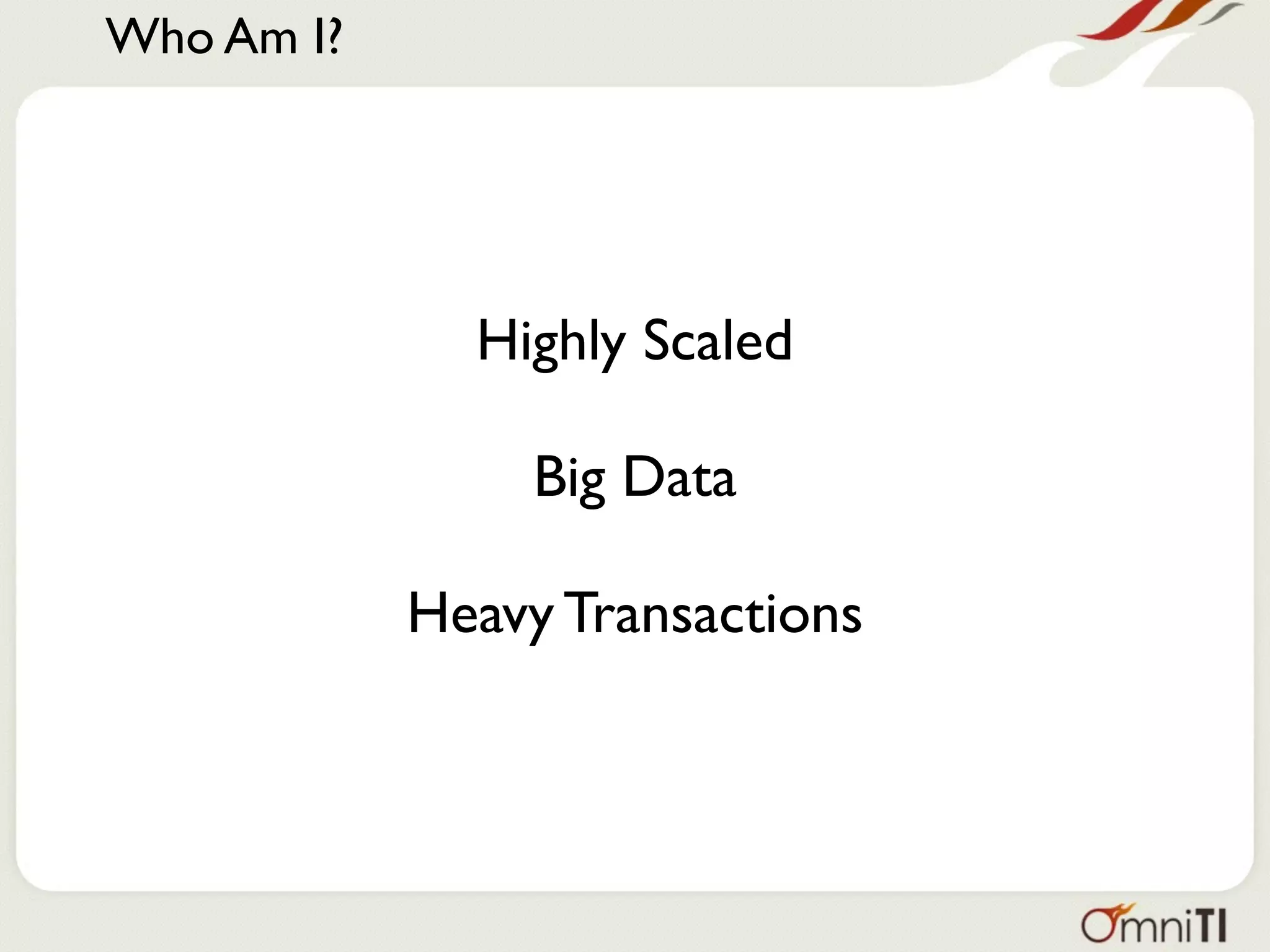 Who Am I?

Highly Scaled

Big Data

Heavy Transactions

OmniTI